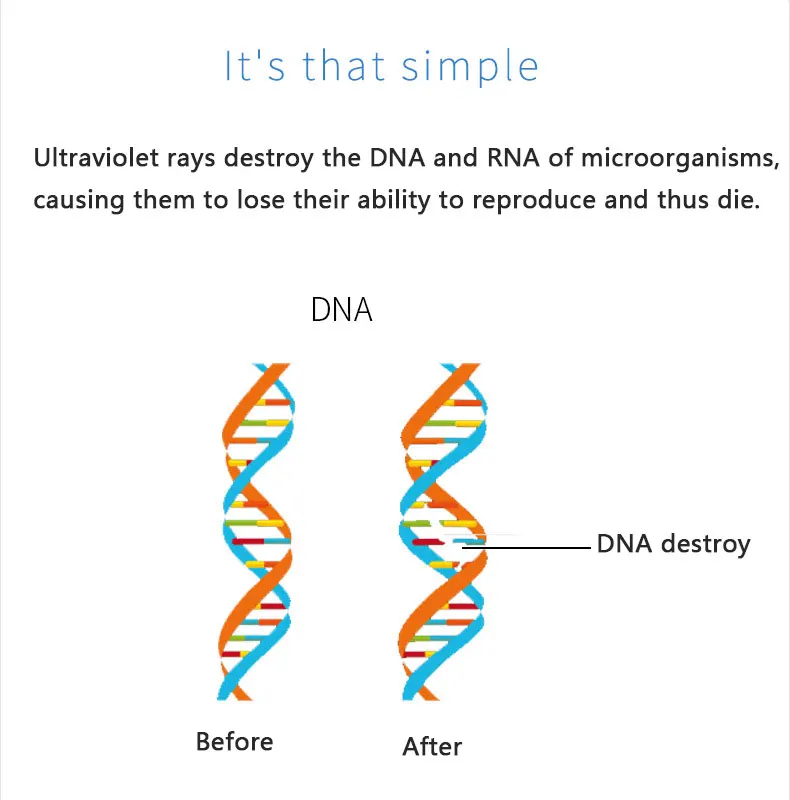 It's that simple

Ultraviolet rays destroy the DNA and RNA of microorganisms, causing them to lose their ability to reproduce and thus die.

DNA

DNA destroy

Before

After